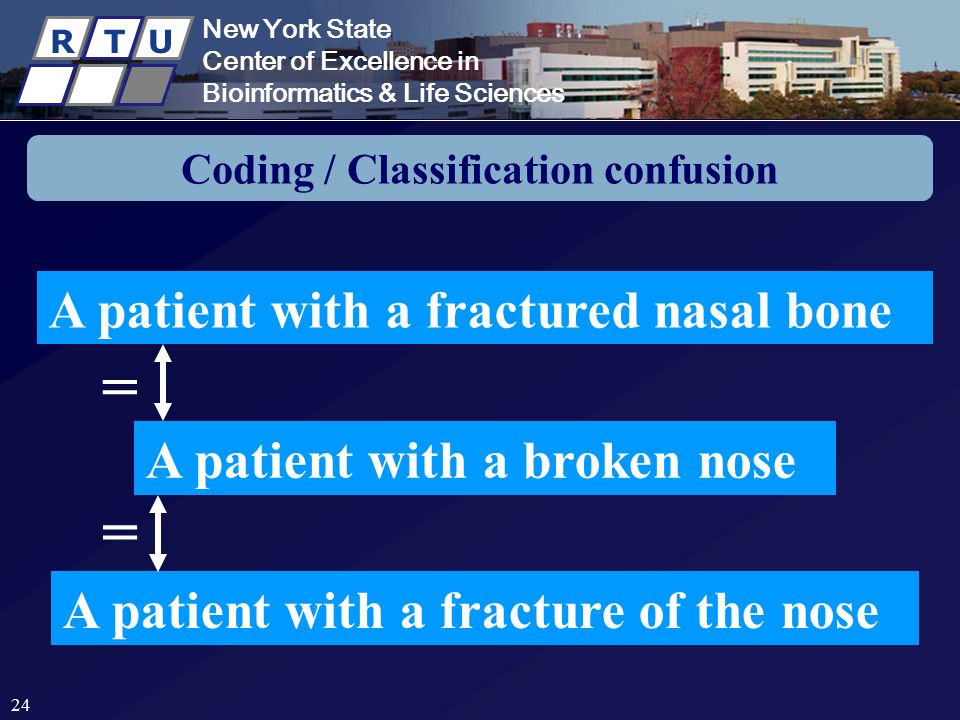 R T U

New York State
Center of Excellence in
Bioinformatics & Life Sciences

Coding / Classification confusion

A patient with a fractured nasal bone

=

A patient with a broken nose

=

A patient with a fracture of the nose

24